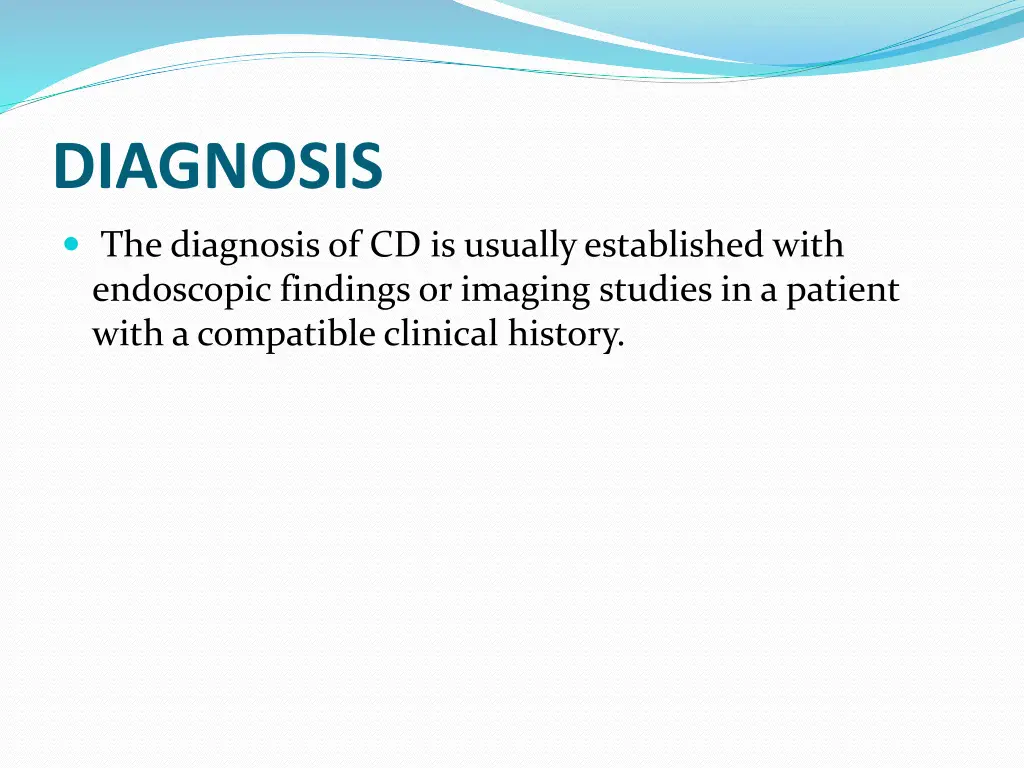 DIAGNOSIS

The diagnosis of CD is usually established with endoscopic findings or imaging studies in a patient with a compatible clinical history.